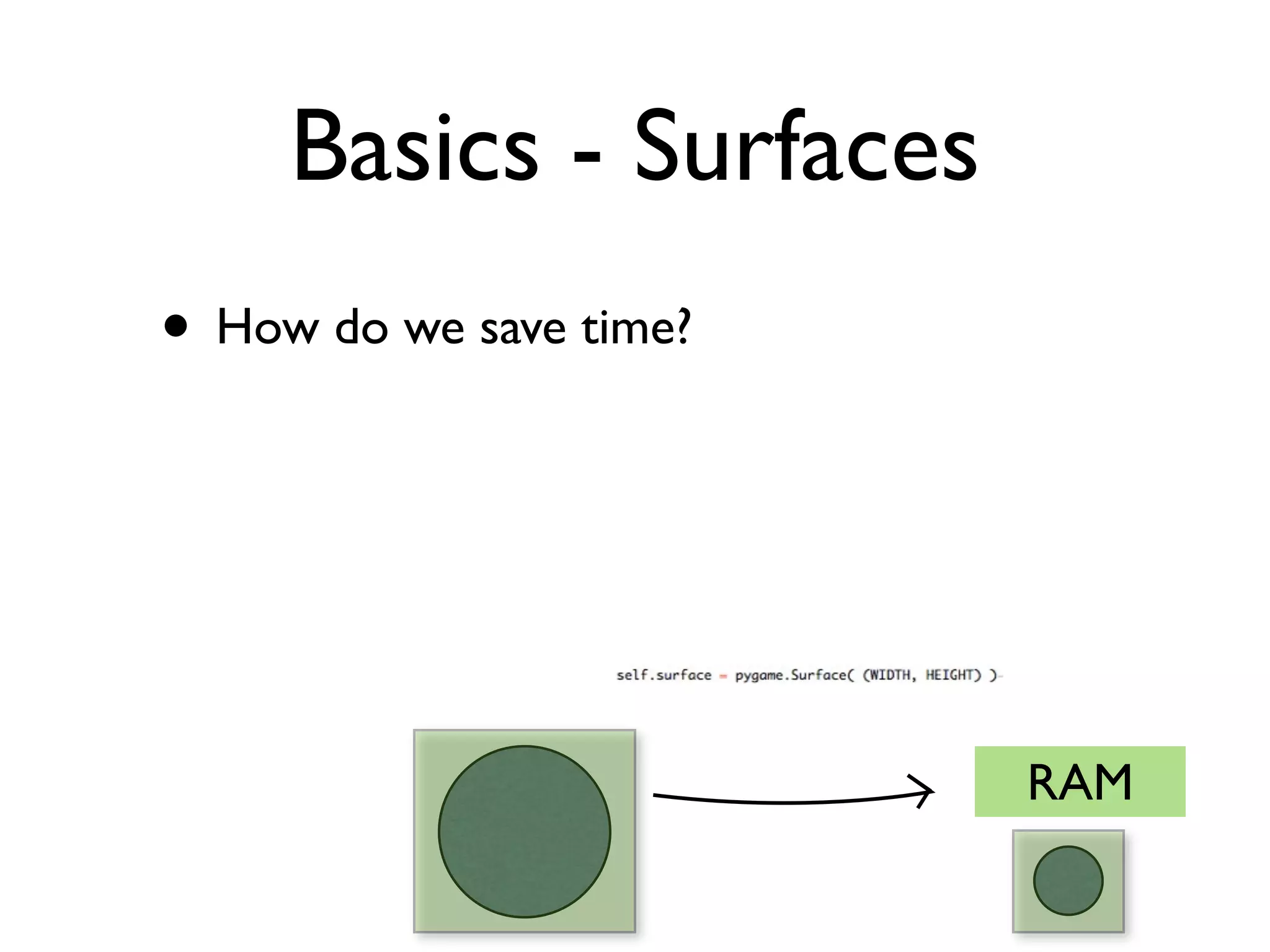 Basics - Surfaces

• How do we save time?

self.surface = pygame.Surface( (WIDTH, HEIGHT) )

RAM